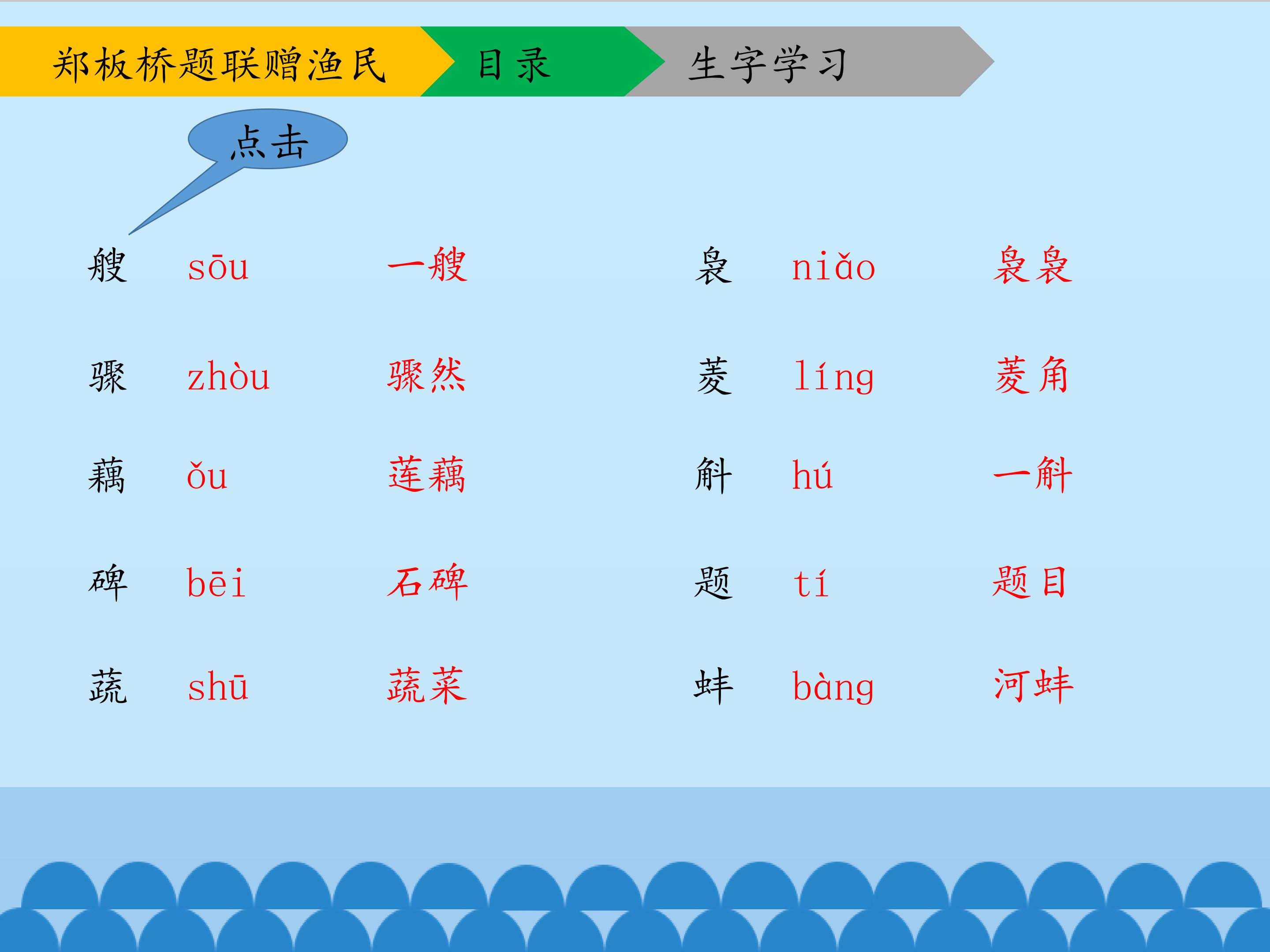 郑板桥题联赠渔民　目录　生字学习

点击

艘　sōu　一艘
骤　zhòu　骤然
藕　ǒu　莲藕
碑　bēi　石碑
蔬　shū　蔬菜

袅　niǎo　袅袅
菱　líng　菱角
斛　hú　一斛
题　tí　题目
蚌　bàng　河蚌